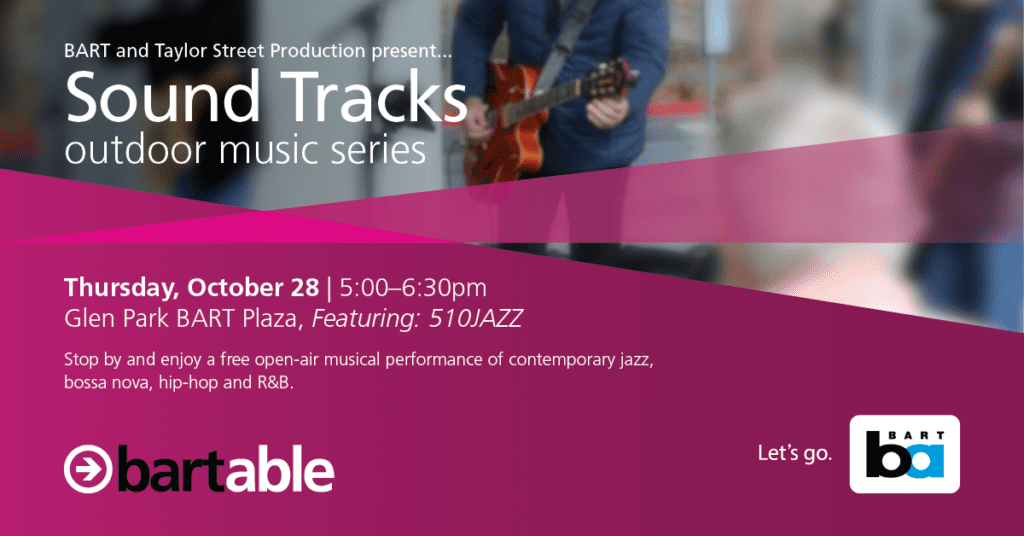 BART and Taylor Street Production present...

Sound Tracks

outdoor music series

Thursday, October 28 | 5:00–6:30pm

Glen Park BART Plaza, Featuring: 510JAZZ

Stop by and enjoy a free open-air musical performance of contemporary jazz, bossa nova, hip-hop and R&B.

bartable

Let's go.

BART

ba